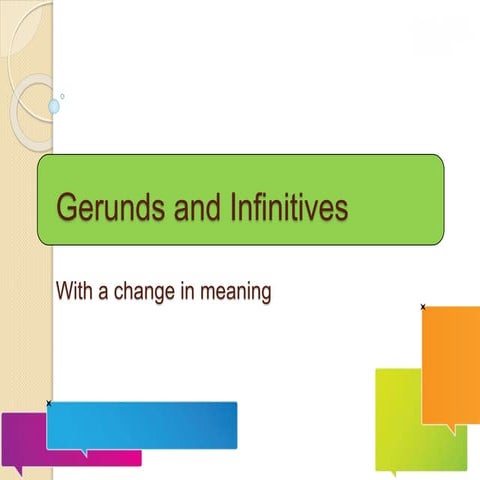 Gerunds and Infinitives

With a change in meaning